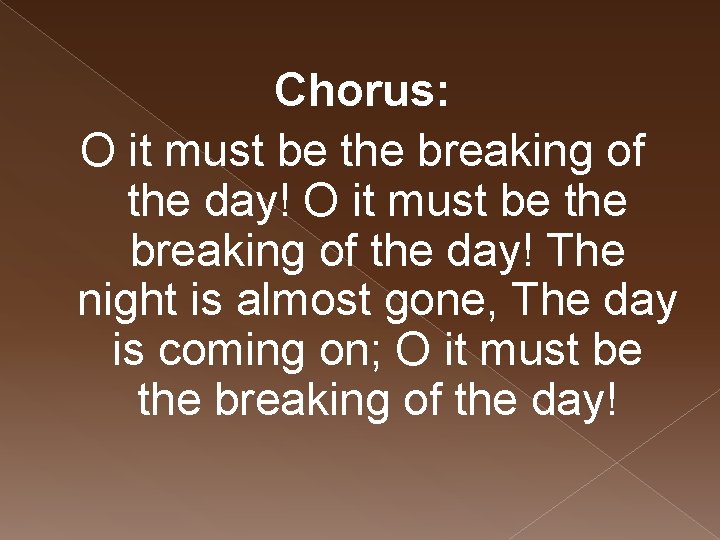 Chorus:

O it must be the breaking of the day! O it must be the breaking of the day! The night is almost gone, The day is coming on; O it must be the breaking of the day!